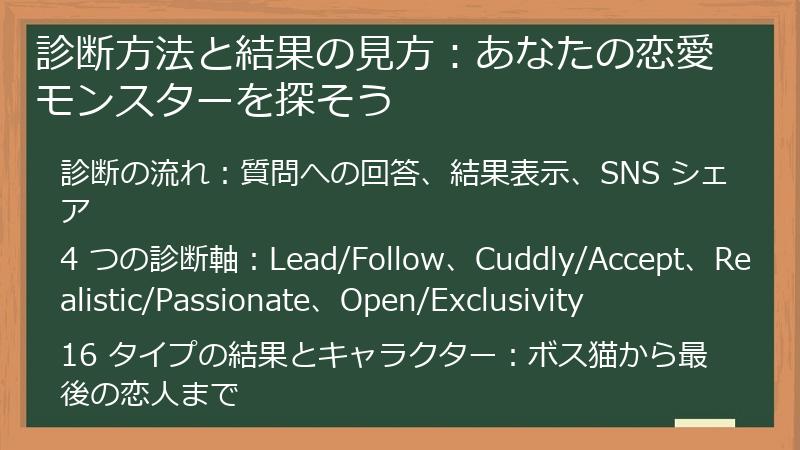 診断方法と結果の見方：あなたの恋愛モンスターを探そう

診断の流れ：質問への回答、結果表示、SNS シェア

4 つの診断軸：Lead/Follow、Cuddly/Accept、Realistic/Passionate、Open/Exclusivity

16 タイプの結果とキャラクター：ボス猫から最後の恋人まで